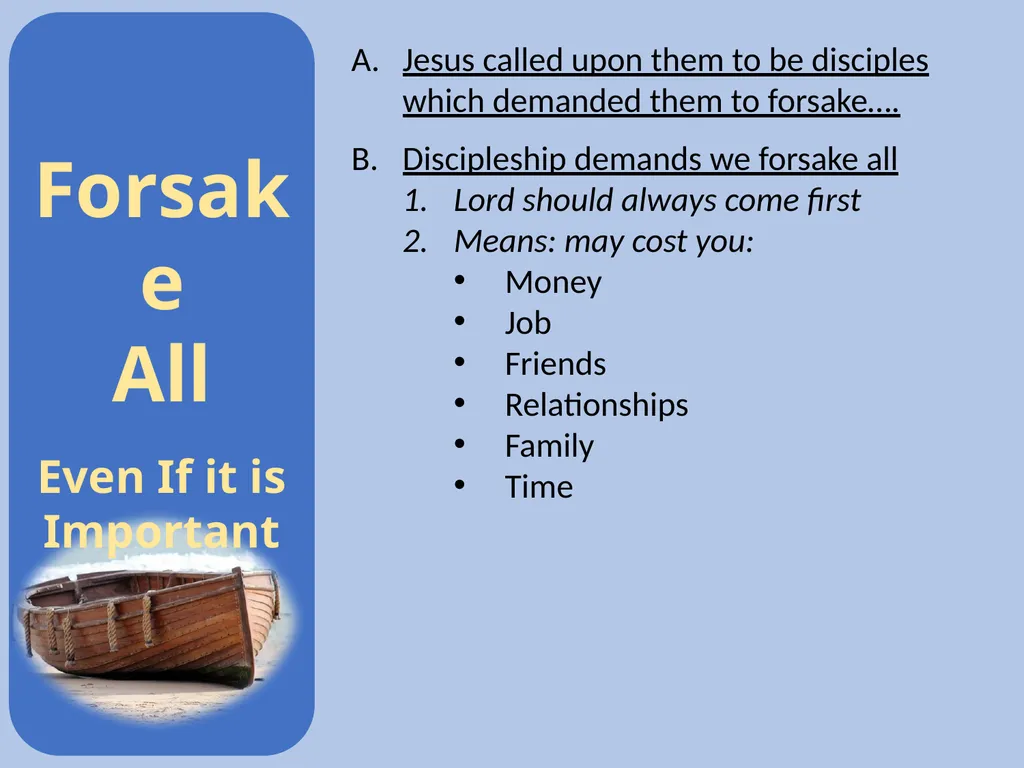 Forsake All

Even If it is Important

A. Jesus called upon them to be disciples which demanded them to forsake….

B. Discipleship demands we forsake all
1. Lord should always come first
2. Means: may cost you:
• Money
• Job
• Friends
• Relationships
• Family
• Time